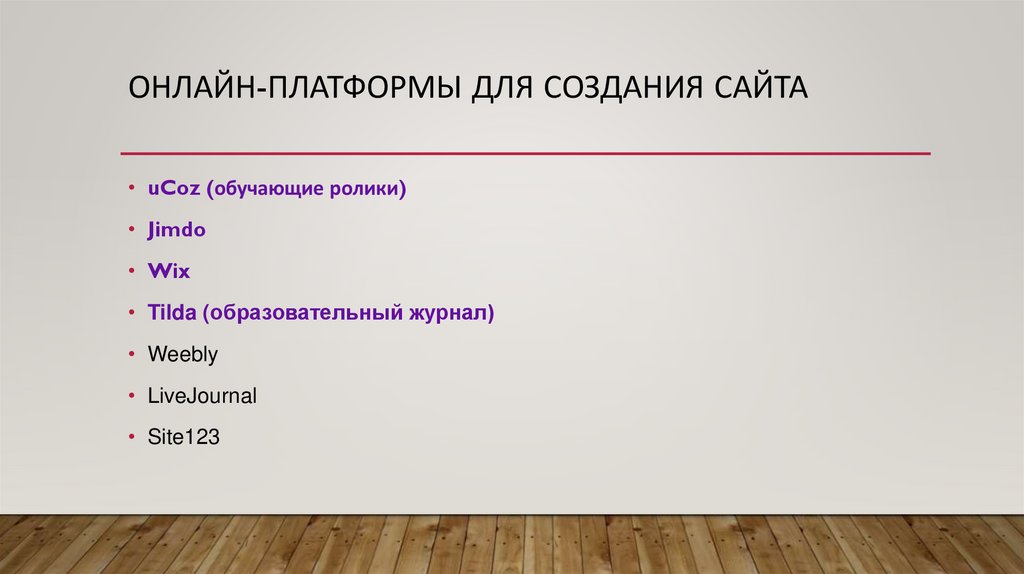 ОНЛАЙН-ПЛАТФОРМЫ ДЛЯ СОЗДАНИЯ САЙТА

• uCoz (обучающие ролики)
• Jimdo
• Wix
• Tilda (образовательный журнал)
• Weebly
• LiveJournal
• Site123